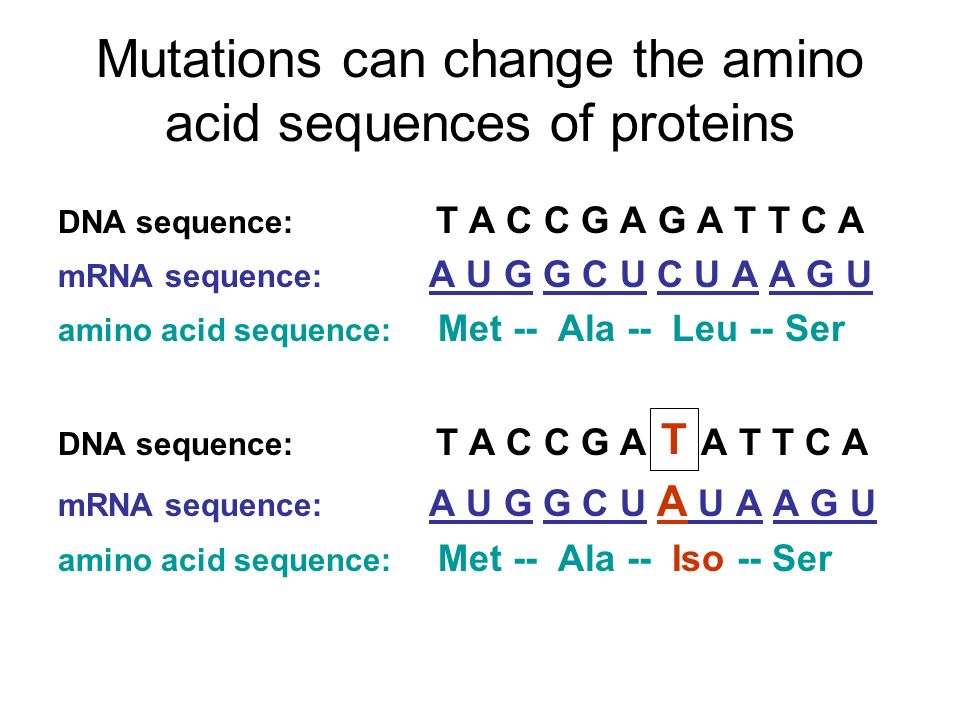 Mutations can change the amino acid sequences of proteins

DNA sequence: T A C C G A G A T T C A
mRNA sequence: A U G G C U C U A A G U
amino acid sequence: Met -- Ala -- Leu -- Ser

DNA sequence: T A C C G A T A T T C A
mRNA sequence: A U G G C U A U A A G U
amino acid sequence: Met -- Ala -- Iso -- Ser